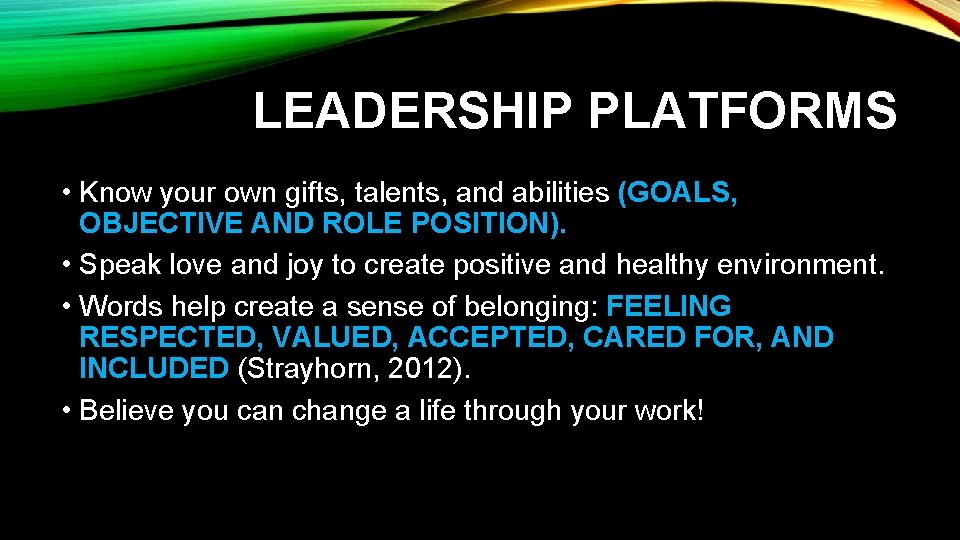 LEADERSHIP PLATFORMS

• Know your own gifts, talents, and abilities (GOALS, OBJECTIVE AND ROLE POSITION).

• Speak love and joy to create positive and healthy environment.

• Words help create a sense of belonging: FEELING RESPECTED, VALUED, ACCEPTED, CARED FOR, AND INCLUDED (Strayhorn, 2012).

• Believe you can change a life through your work!